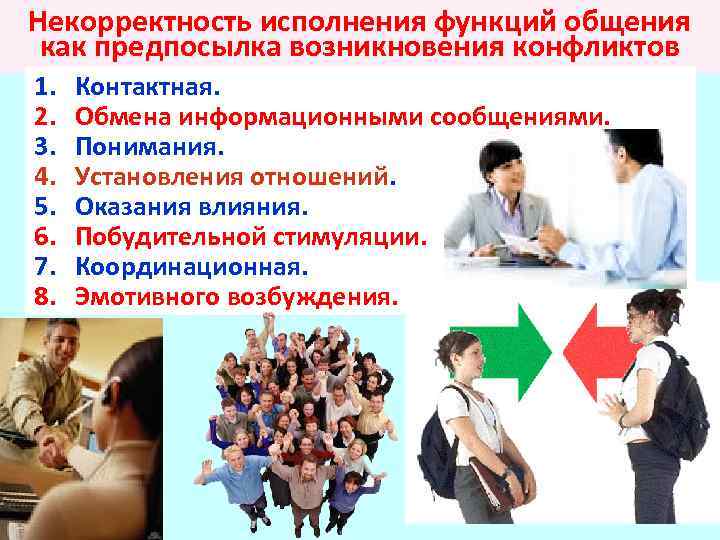 Некорректность исполнения функций общения как предпосылка возникновения конфликтов

1. Контактная.
2. Обмена информационными сообщениями.
3. Понимания.
4. Установления отношений.
5. Оказания влияния.
6. Побудительной стимуляции.
7. Координационная.
8. Эмотивного возбуждения.